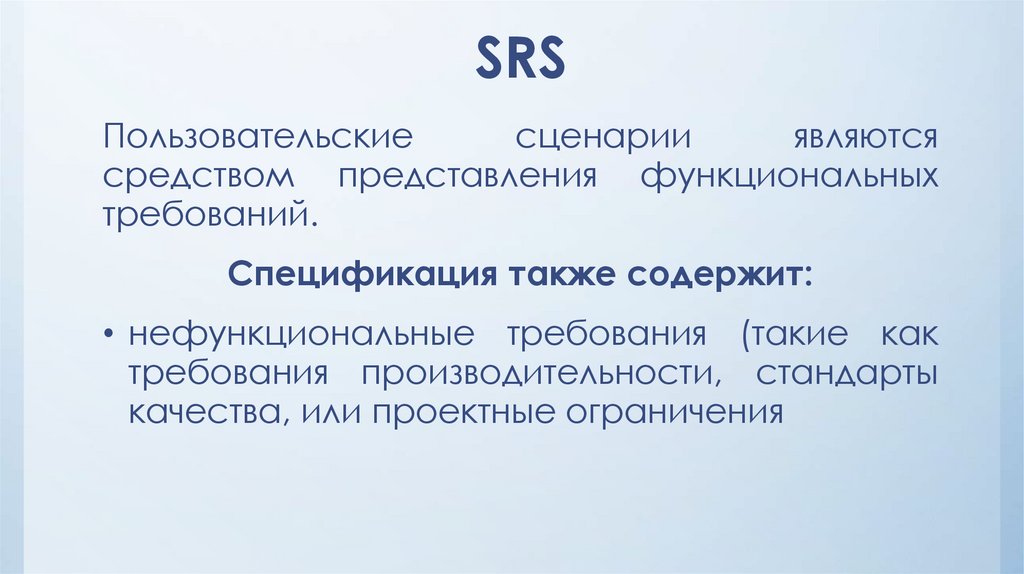 SRS

Пользовательские сценарии являются средством представления функциональных требований.

Спецификация также содержит:

• нефункциональные требования (такие как требования производительности, стандарты качества, или проектные ограничения